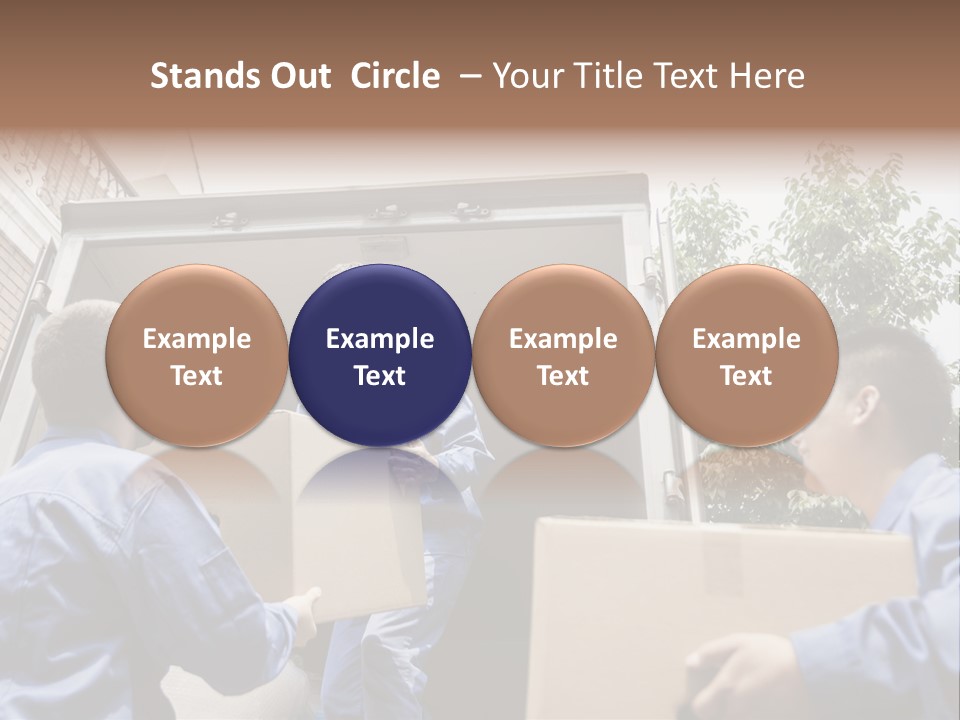 Stands Out Circle – Your Title Text Here

Example Text

Example Text

Example Text

Example Text